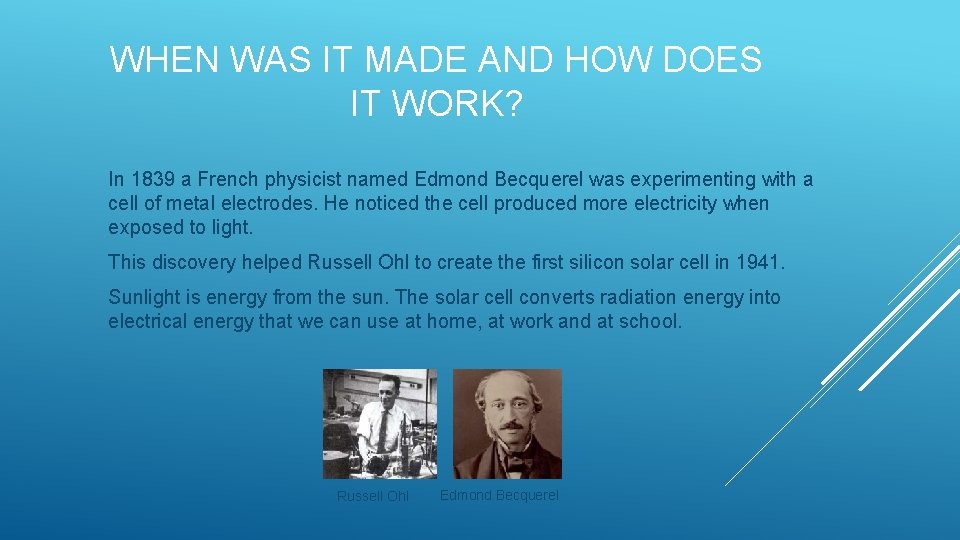 WHEN WAS IT MADE AND HOW DOES IT WORK?

In 1839 a French physicist named Edmond Becquerel was experimenting with a cell of metal electrodes. He noticed the cell produced more electricity when exposed to light.

This discovery helped Russell Ohl to create the first silicon solar cell in 1941.

Sunlight is energy from the sun. The solar cell converts radiation energy into electrical energy that we can use at home, at work and at school.

Russell Ohl

Edmond Becquerel